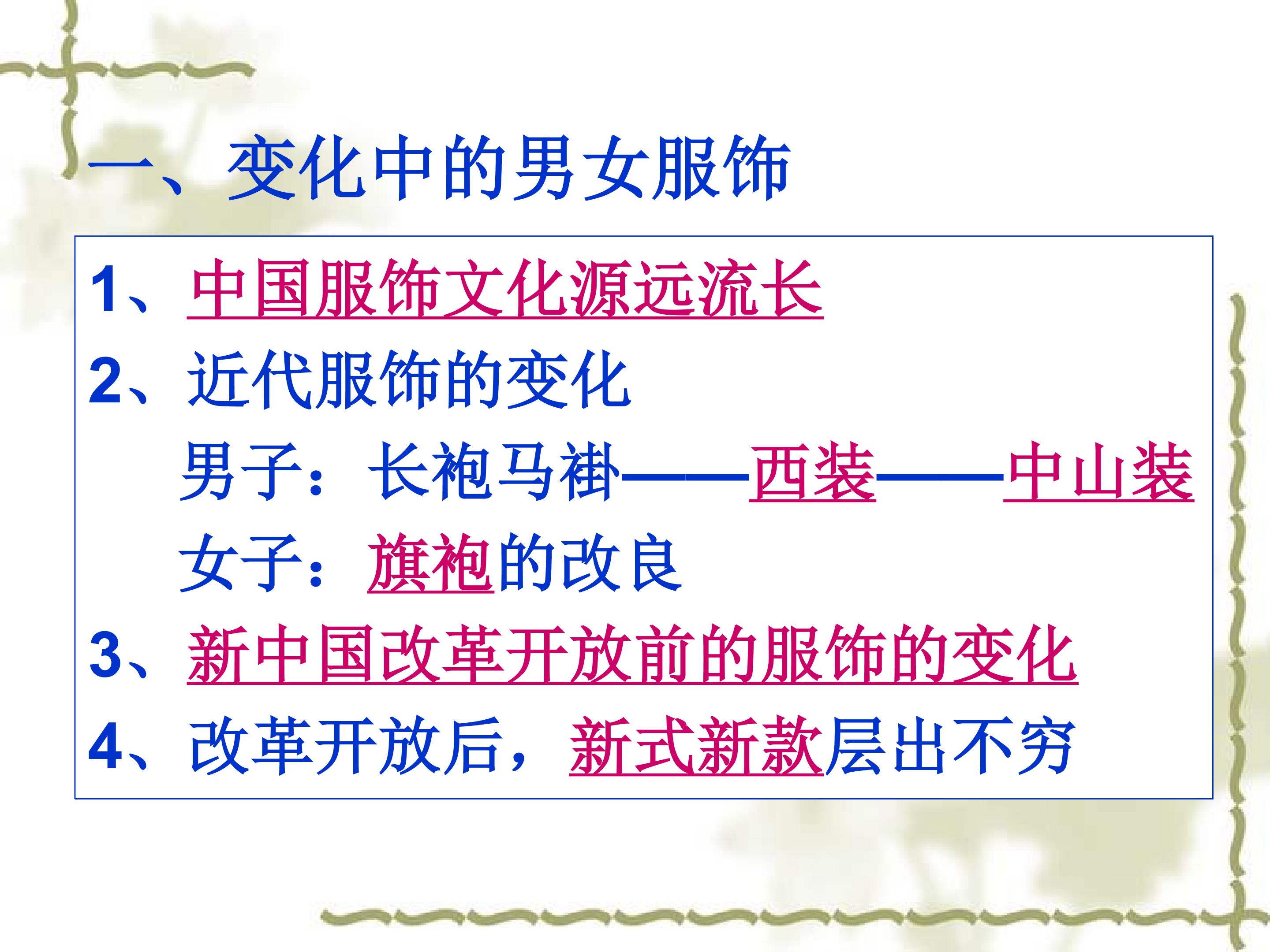 一、变化中的男女服饰

1、中国服饰文化源远流长

2、近代服饰的变化

男子：长袍马褂——西装——中山装

女子：旗袍的改良

3、新中国改革开放前的服饰的变化

4、改革开放后，新式新款层出不穷